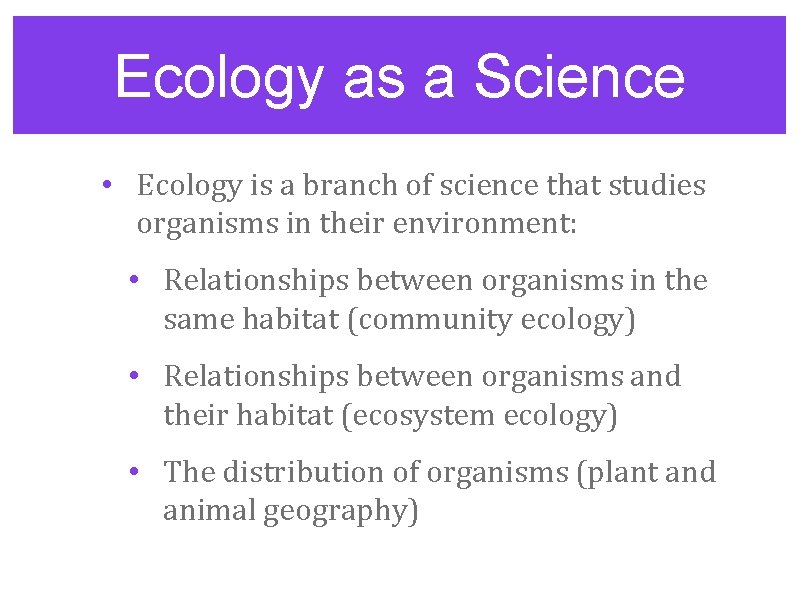 Ecology as a Science

• Ecology is a branch of science that studies organisms in their environment:

• Relationships between organisms in the same habitat (community ecology)

• Relationships between organisms and their habitat (ecosystem ecology)

• The distribution of organisms (plant and animal geography)